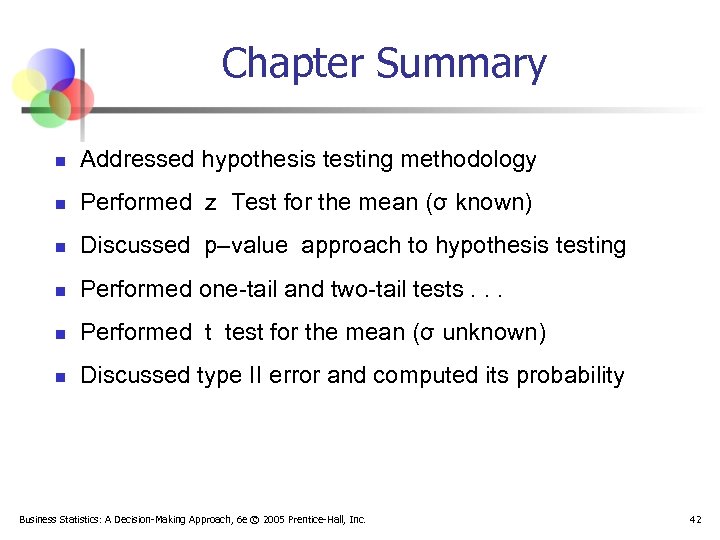 Chapter Summary

- Addressed hypothesis testing methodology
- Performed z Test for the mean (σ known)
- Discussed p–value approach to hypothesis testing
- Performed one-tail and two-tail tests . . .
- Performed t test for the mean (σ unknown)
- Discussed type II error and computed its probability

Business Statistics: A Decision-Making Approach, 6e © 2005 Prentice-Hall, Inc.

42